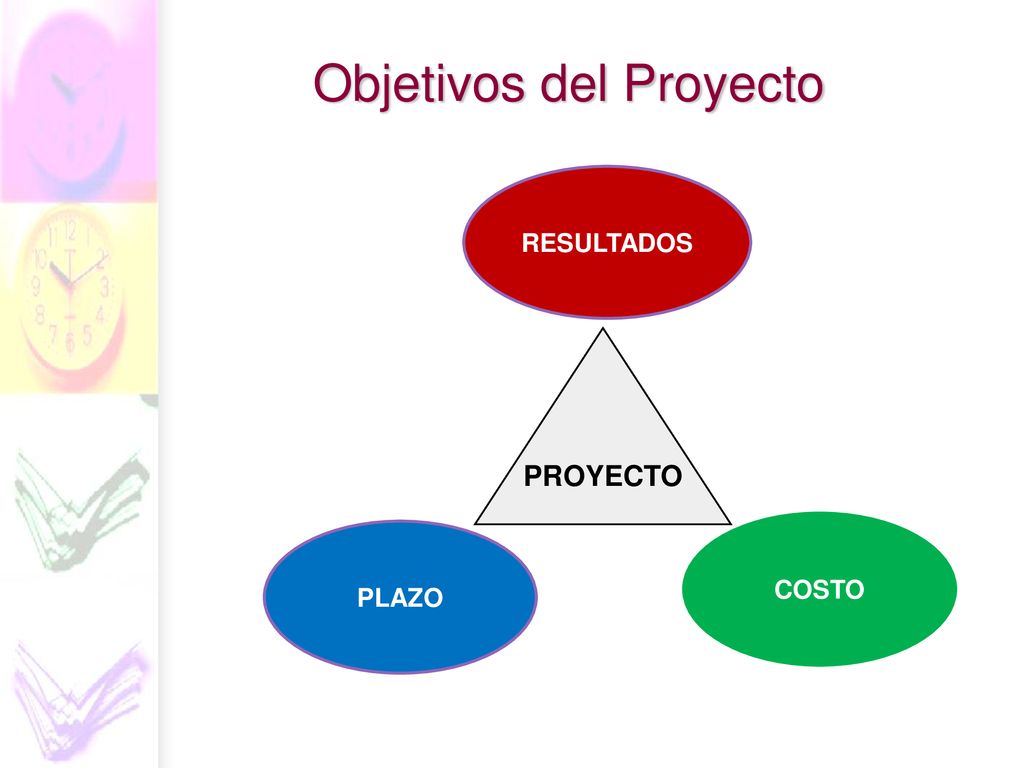 Objetivos del Proyecto

RESULTADOS

PROYECTO

PLAZO

COSTO